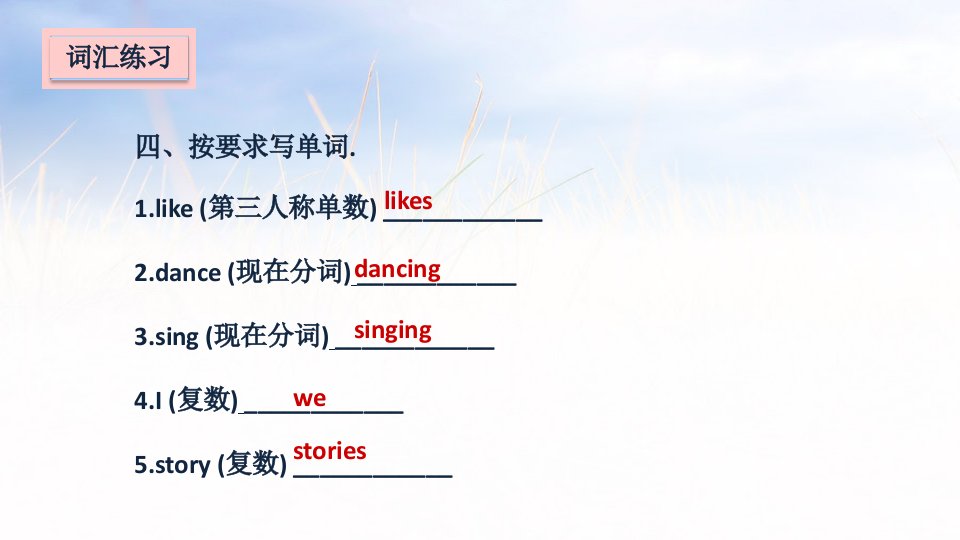 词汇练习

四、按要求写单词.

1.like (第三人称单数) likes

2.dance (现在分词) dancing

3.sing (现在分词) singing

4.I (复数) we

5.story (复数) stories